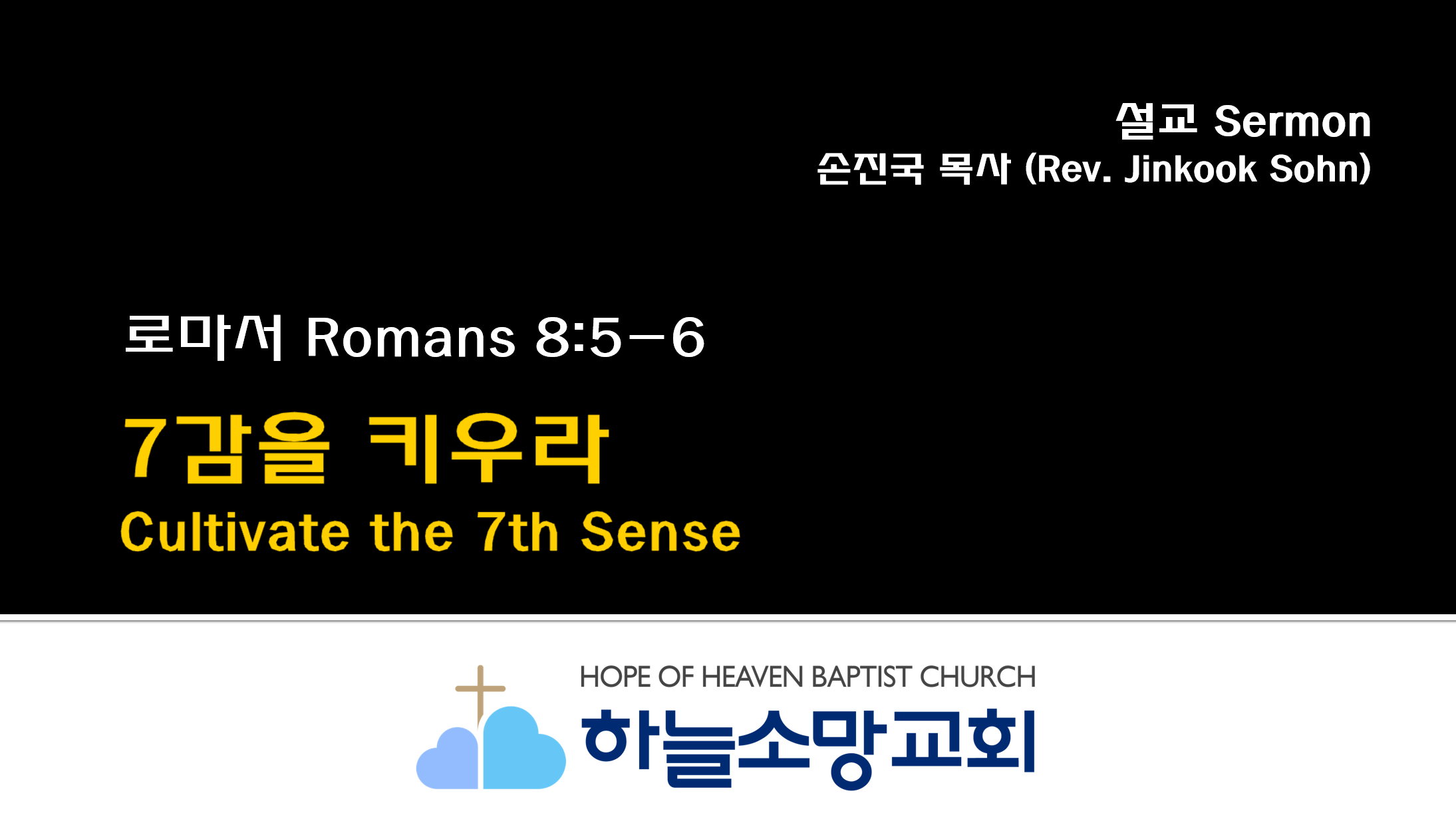 설교 Sermon
손진국 목사 (Rev. Jinkook Sohn)

로마서 Romans 8:5-6

7감을 키우라
Cultivate the 7th Sense

HOPE OF HEAVEN BAPTIST CHURCH
하늘소망교회